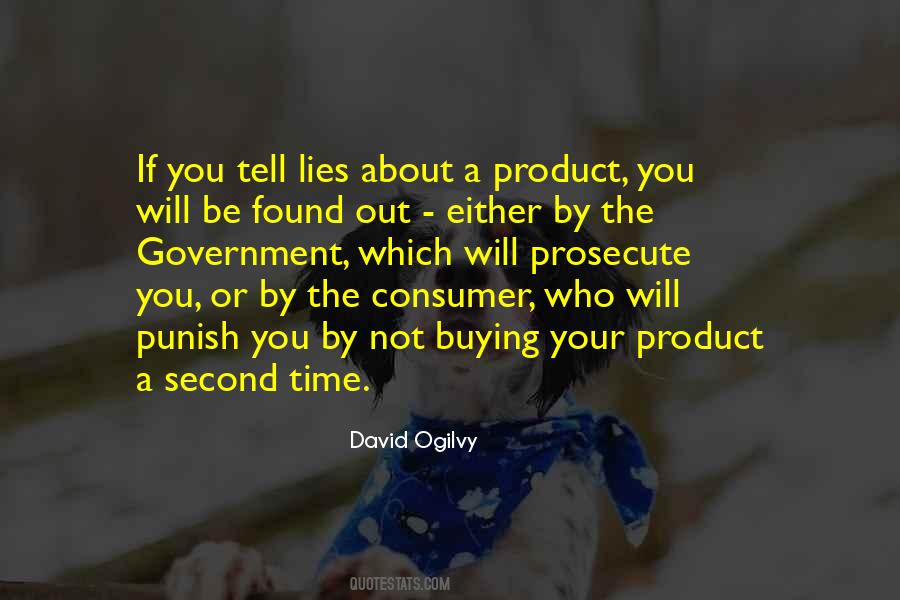 If you tell lies about a product, you will be found out - either by the Government, which will prosecute you, or by the consumer, who will punish you by not buying your product a second time.

David Ogilvy

QUOTESTATS.COM